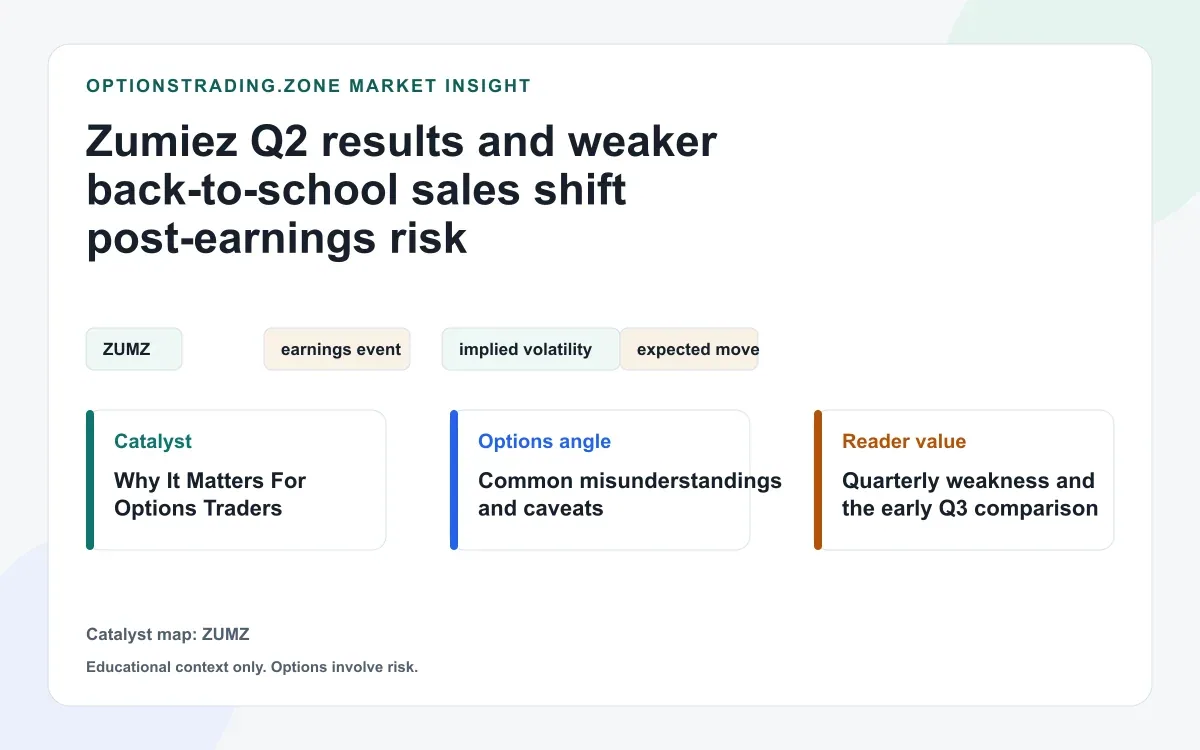 OPTIONSTRADING.ZONE MARKET INSIGHT

Zumiez Q2 results and weaker back-to-school sales shift post-earnings risk

ZUMZ

earnings event

implied volatility

expected move

Catalyst

Why It Matters For Options Traders

Options angle

Common misunderstandings and caveats

Reader value

Quarterly weakness and the early Q3 comparison

Catalyst map: ZUMZ

Educational context only. Options involve risk.